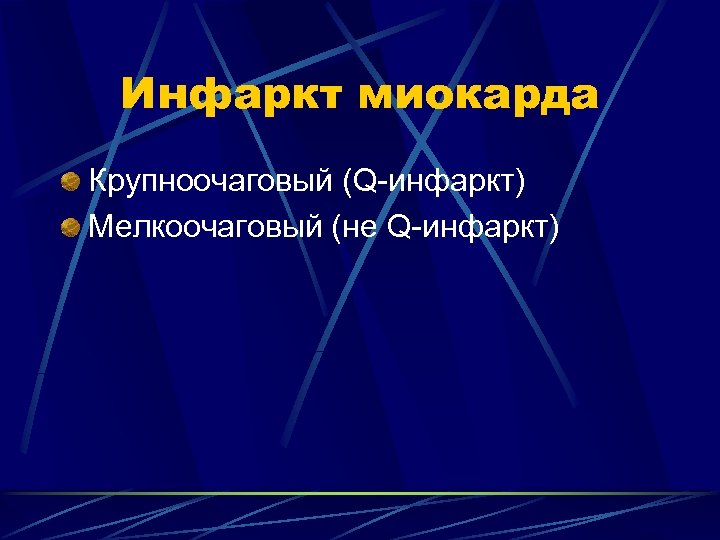 Инфаркт миокарда

Крупноочаговый (Q-инфаркт)

Мелкоочаговый (не Q-инфаркт)